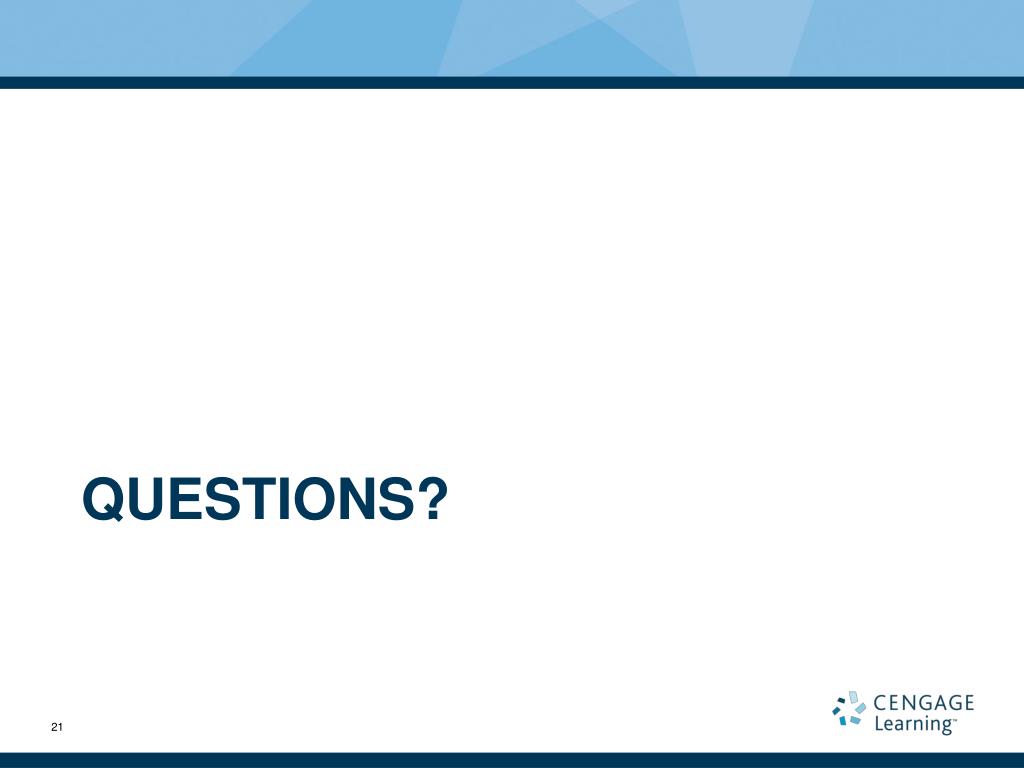 QUESTIONS?

21

CENGAGE Learning™